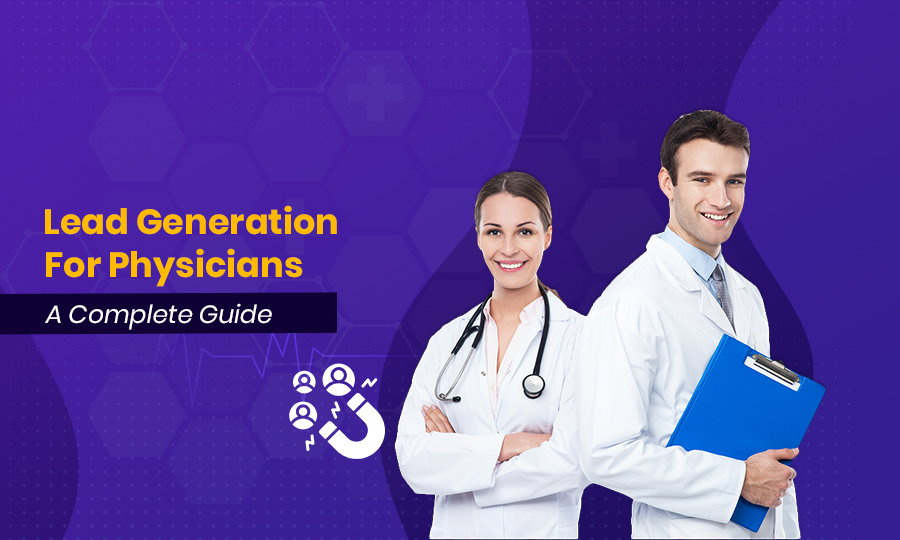 Lead Generation For Physicians

A Complete Guide